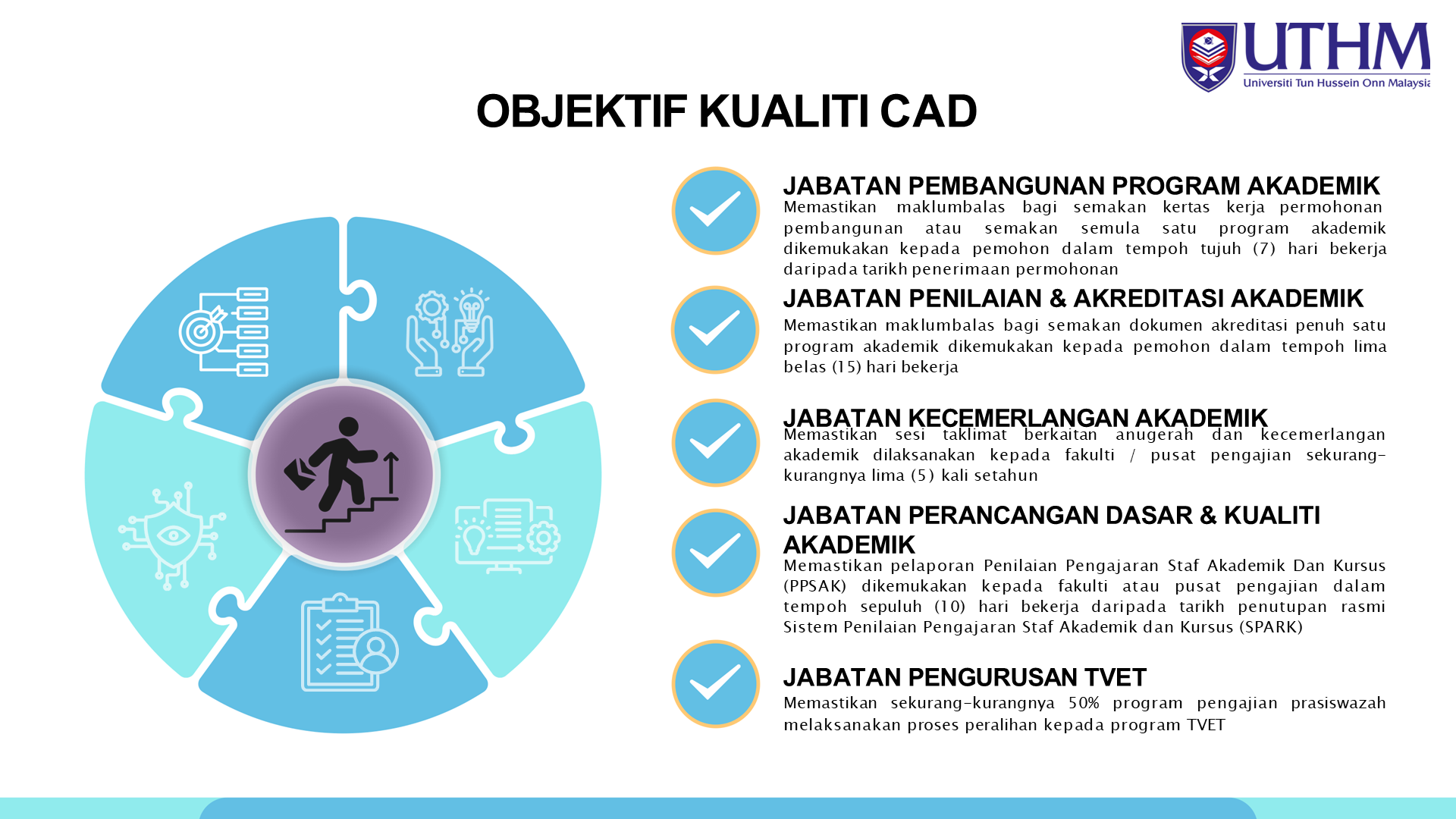 UTHM
Universiti Tun Hussein Onn Malaysia

OBJEKTIF KUALITI CAD

JABATAN PEMBANGUNAN PROGRAM AKADEMIK
Memastikan maklumbalas bagi semakan kertas kerja permohonan pembangunan atau semakan semula satu program akademik dikemukakan kepada pemohon dalam tempoh tujuh (7) hari bekerja daripada tarikh penerimaan permohonan

JABATAN PENILAIAN & AKREDITASI AKADEMIK
Memastikan maklumbalas bagi semakan dokumen akreditasi penuh satu program akademik dikemukakan kepada pemohon dalam tempoh lima belas (15) hari bekerja

JABATAN KECEMERLANGAN AKADEMIK
Memastikan sesi taklimat berkaitan anugerah dan kecemerlangan akademik dilaksanakan kepada fakulti / pusat pengajian sekurang-kurangnya lima (5) kali setahun

JABATAN PERANCANGAN DASAR & KUALITI AKADEMIK
Memastikan pelaporan Penilaian Pengajaran Staf Akademik Dan Kursus (PPSAK) dikemukakan kepada fakulti atau pusat pengajian dalam tempoh sepuluh (10) hari bekerja daripada tarikh penutupan rasmi Sistem Penilaian Pengajaran Staf Akademik dan Kursus (SPARK)

JABATAN PENGURUSAN TVET
Memastikan sekurang-kurangnya 50% program pengajian prasiswazah melaksanakan proses peralihan kepada program TVET